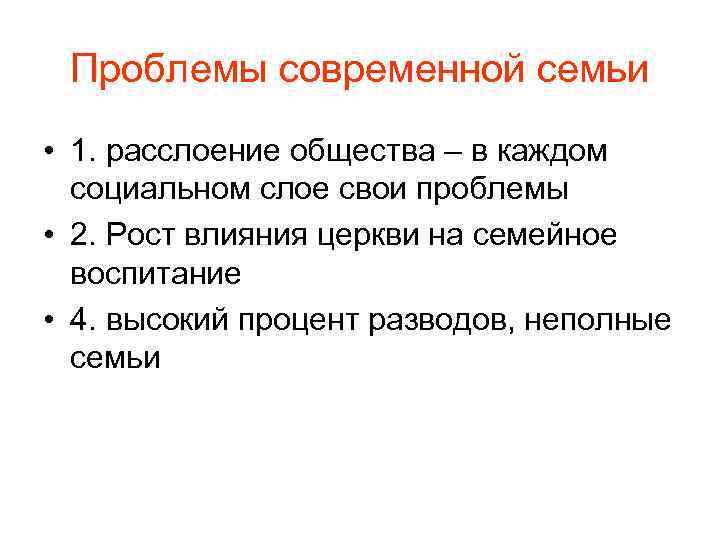 Проблемы современной семьи

• 1. расслоение общества – в каждом социальном слое свои проблемы
• 2. Рост влияния церкви на семейное воспитание
• 4. высокий процент разводов, неполные семьи